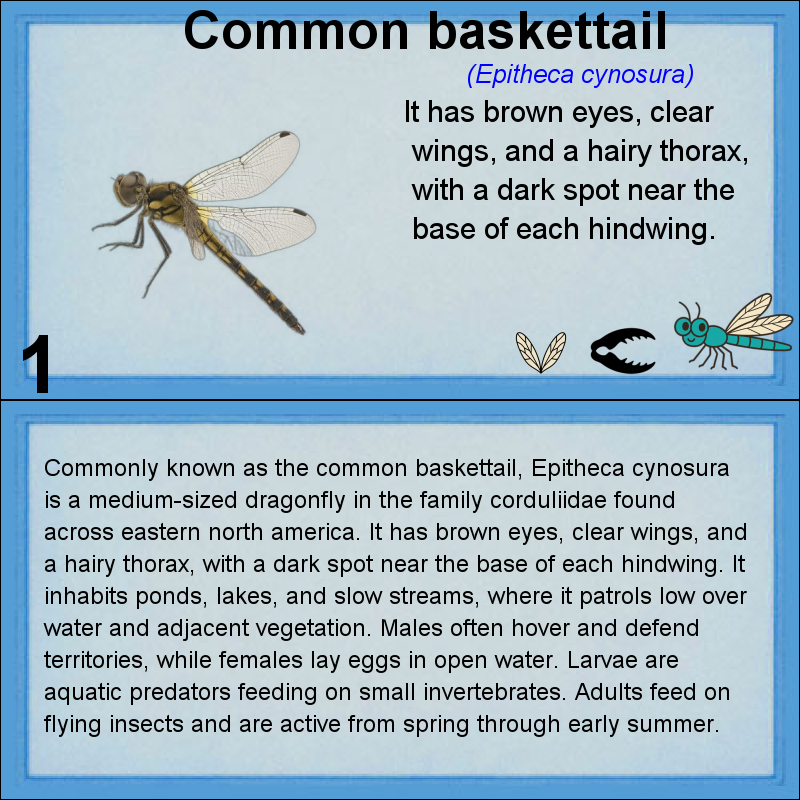 Common baskettail

(Epitheca cynosura)

It has brown eyes, clear wings, and a hairy thorax, with a dark spot near the base of each hindwing.

1

Commonly known as the common baskettail, Epitheca cynosura is a medium-sized dragonfly in the family corduliidae found across eastern north america. It has brown eyes, clear wings, and a hairy thorax, with a dark spot near the base of each hindwing. It inhabits ponds, lakes, and slow streams, where it patrols low over water and adjacent vegetation. Males often hover and defend territories, while females lay eggs in open water. Larvae are aquatic predators feeding on small invertebrates. Adults feed on flying insects and are active from spring through early summer.